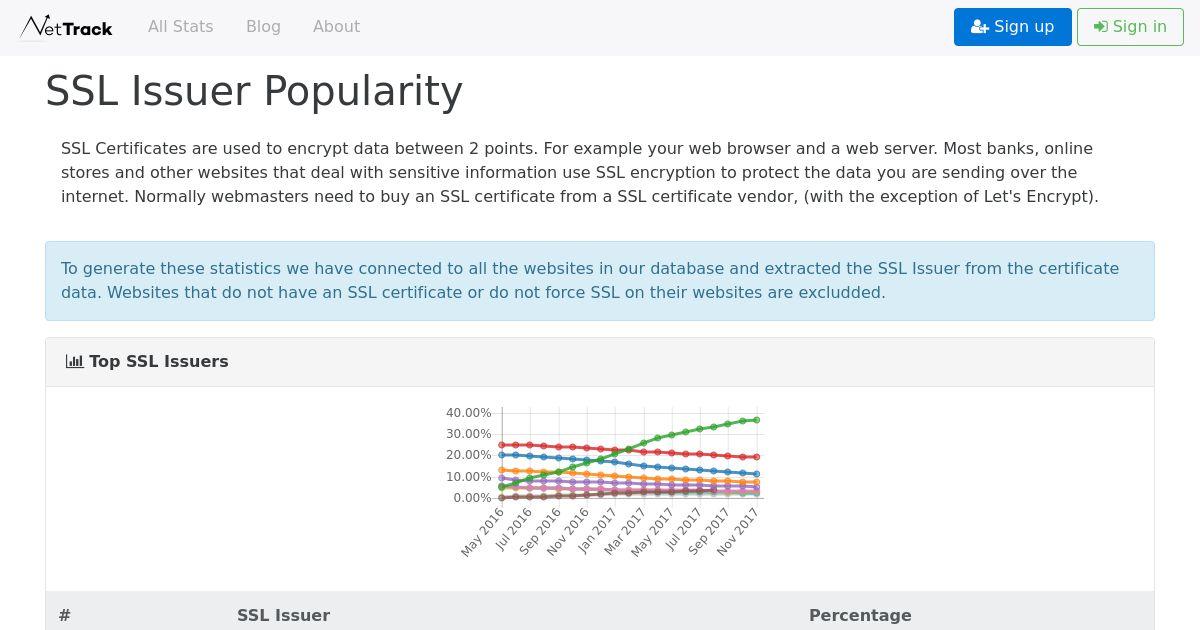 NetTrack All Stats Blog About

Sign up Sign in

SSL Issuer Popularity

SSL Certificates are used to encrypt data between 2 points. For example your web browser and a web server. Most banks, online stores and other websites that deal with sensitive information use SSL encryption to protect the data you are sending over the internet. Normally webmasters need to buy an SSL certificate from a SSL certificate vendor, (with the exception of Let's Encrypt).

To generate these statistics we have connected to all the websites in our database and extracted the SSL Issuer from the certificate data. Websites that do not have an SSL certificate or do not force SSL on their websites are excludded.

Top SSL Issuers

40.00%
30.00%
20.00%
10.00%
0.00%

May 2016 Jul 2016 Sep 2016 Nov 2016 Jan 2017 Mar 2017 May 2017 Jul 2017 Sep 2017 Nov 2017

| # | SSL Issuer | Percentage |
|---|---|---|